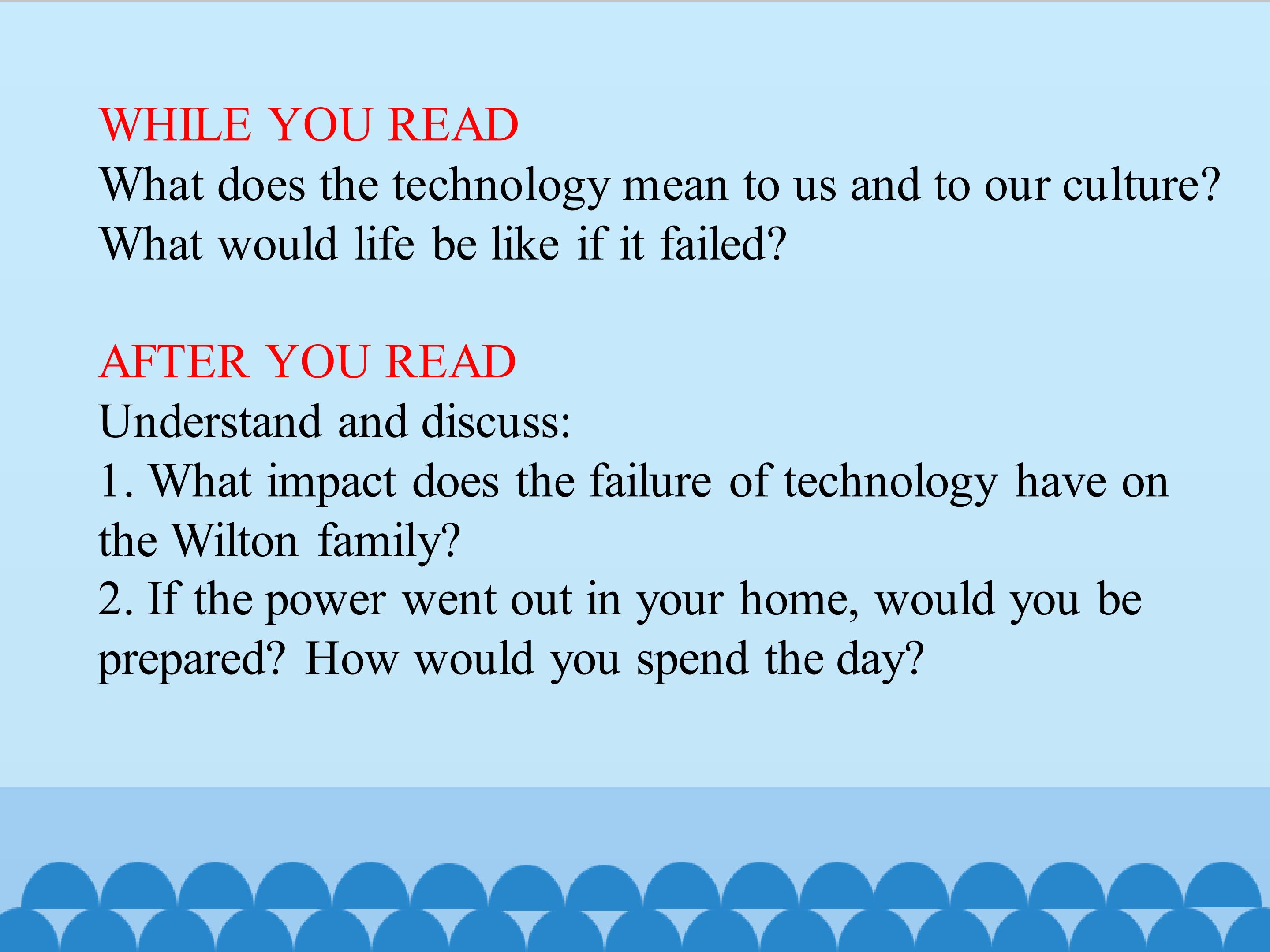 WHILE YOU READ
What does the technology mean to us and to our culture? What would life be like if it failed?

AFTER YOU READ
Understand and discuss:
1. What impact does the failure of technology have on the Wilton family?
2. If the power went out in your home, would you be prepared? How would you spend the day?